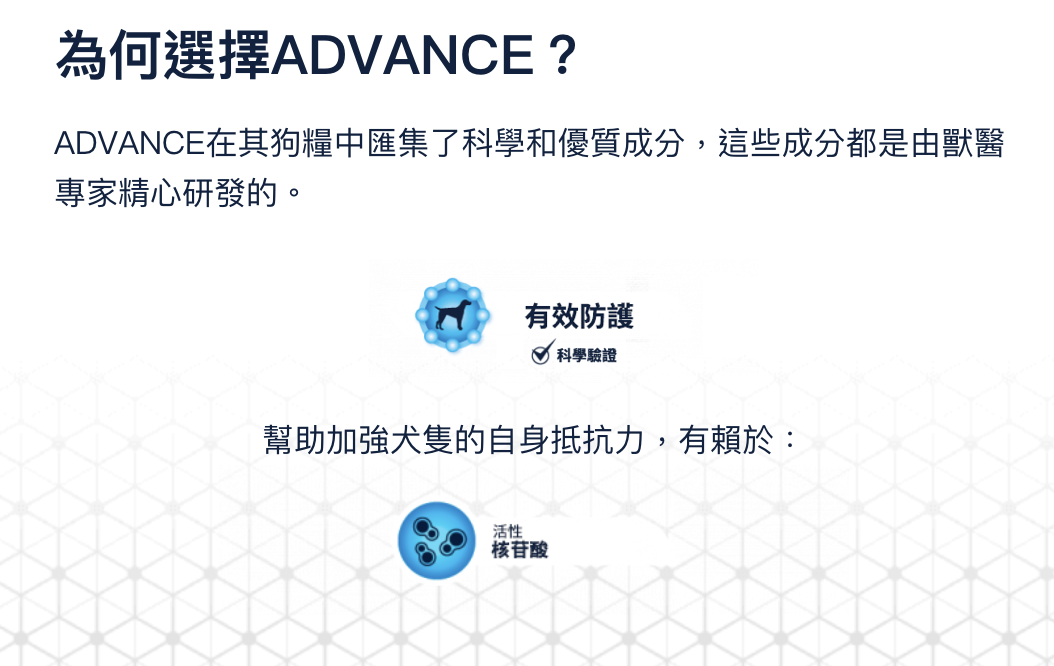 為何選擇ADVANCE？

ADVANCE在其狗糧中匯集了科學和優質成分，這些成分都是由獸醫專家精心研發的。

有效防護

科學驗證

幫助加強犬隻的自身抵抗力，有賴於：

活性
核苷酸